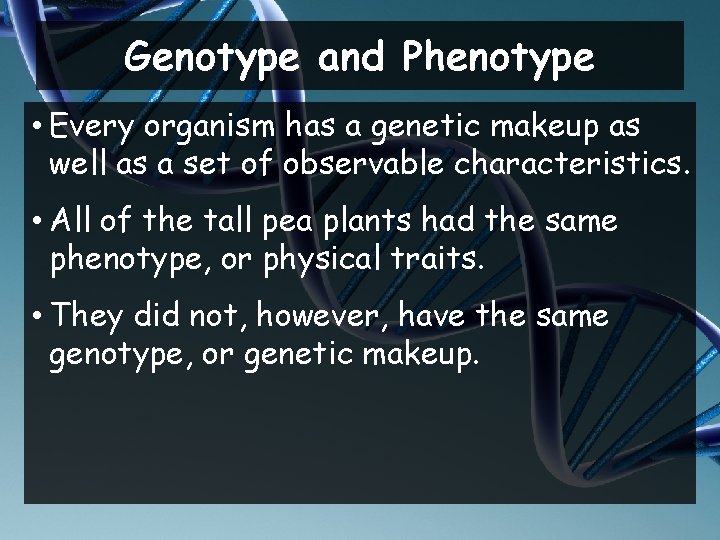 Genotype and Phenotype

• Every organism has a genetic makeup as well as a set of observable characteristics.

• All of the tall pea plants had the same phenotype, or physical traits.

• They did not, however, have the same genotype, or genetic makeup.